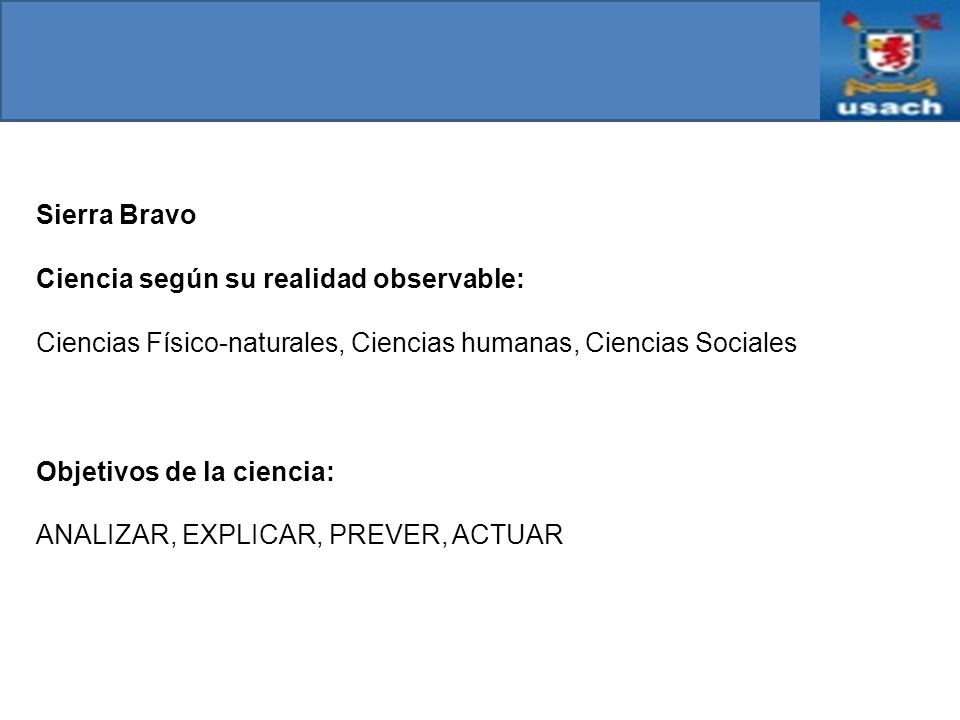 usach

Sierra Bravo

Ciencia según su realidad observable:

Ciencias Físico-naturales, Ciencias humanas, Ciencias Sociales

Objetivos de la ciencia:

ANALIZAR, EXPLICAR, PREVER, ACTUAR